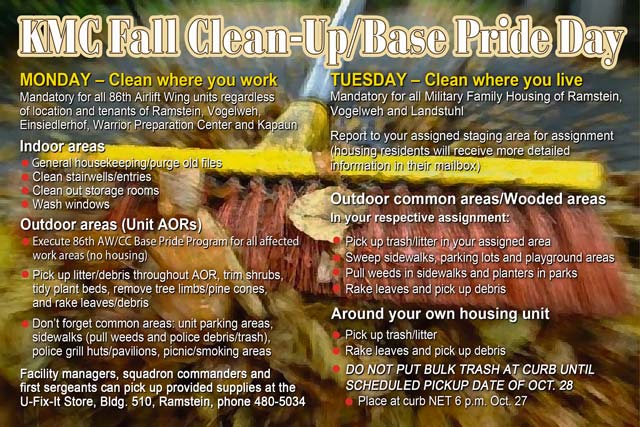 KMC Fall Clean-Up/Base Pride Day

MONDAY – Clean where you work
Mandatory for all 86th Airlift Wing units regardless of location and tenants of Ramstein, Vogelweh, Einsiedlerhof, Warrior Preparation Center and Kapaun

Indoor areas
- General housekeeping/purge old files
- Clean stairwells/entries
- Clean out storage rooms
- Wash windows

Outdoor areas (Unit AORs)
- Execute 86th AW/CC Base Pride Program for all affected work areas (no housing)
- Pick up litter/debris throughout AOR, trim shrubs, tidy plant beds, remove tree limbs/pine cones, and rake leaves/debris
- Don't forget common areas: unit parking areas, sidewalks (pull weeds and police debris/trash), police grill huts/pavilions, picnic/smoking areas

Facility managers, squadron commanders and first sergeants can pick up provided supplies at the U-Fix-It Store, Bldg. 510, Ramstein, phone 480-5034

TUESDAY – Clean where you live
Mandatory for all Military Family Housing of Ramstein, Vogelweh and Landstuhl

Report to your assigned staging area for assignment (housing residents will receive more detailed information in their mailbox)

Outdoor common areas/Wooded areas
In your respective assignment:
- Pick up trash/litter in your assigned area
- Sweep sidewalks, parking lots and playground areas
- Pull weeds in sidewalks and planters in parks
- Rake leaves and pick up debris

Around your own housing unit
- Pick up trash/litter
- Rake leaves and pick up debris
- DO NOT PUT BULK TRASH AT CURB UNTIL SCHEDULED PICKUP DATE OF OCT. 28
  - Place at curb NET 6 p.m. Oct. 27